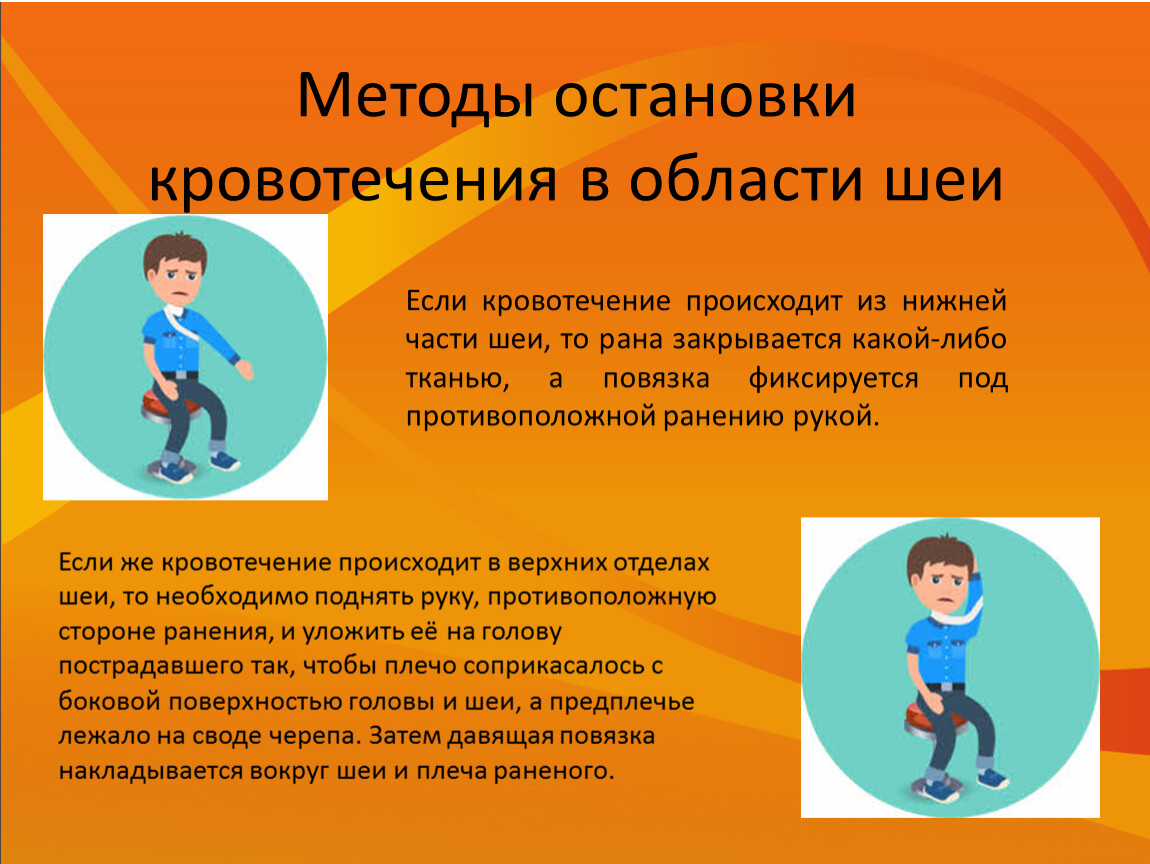 Методы остановки кровотечения в области шеи

Если кровотечение происходит из нижней части шеи, то рана закрывается какой-либо тканью, а повязка фиксируется под противоположной ранению рукой.

Если же кровотечение происходит в верхних отделах шеи, то необходимо поднять руку, противоположную стороне ранения, и уложить её на голову пострадавшего так, чтобы плечо соприкасалось с боковой поверхностью головы и шеи, а предплечье лежало на своде черепа. Затем давящая повязка накладывается вокруг шеи и плеча раненого.